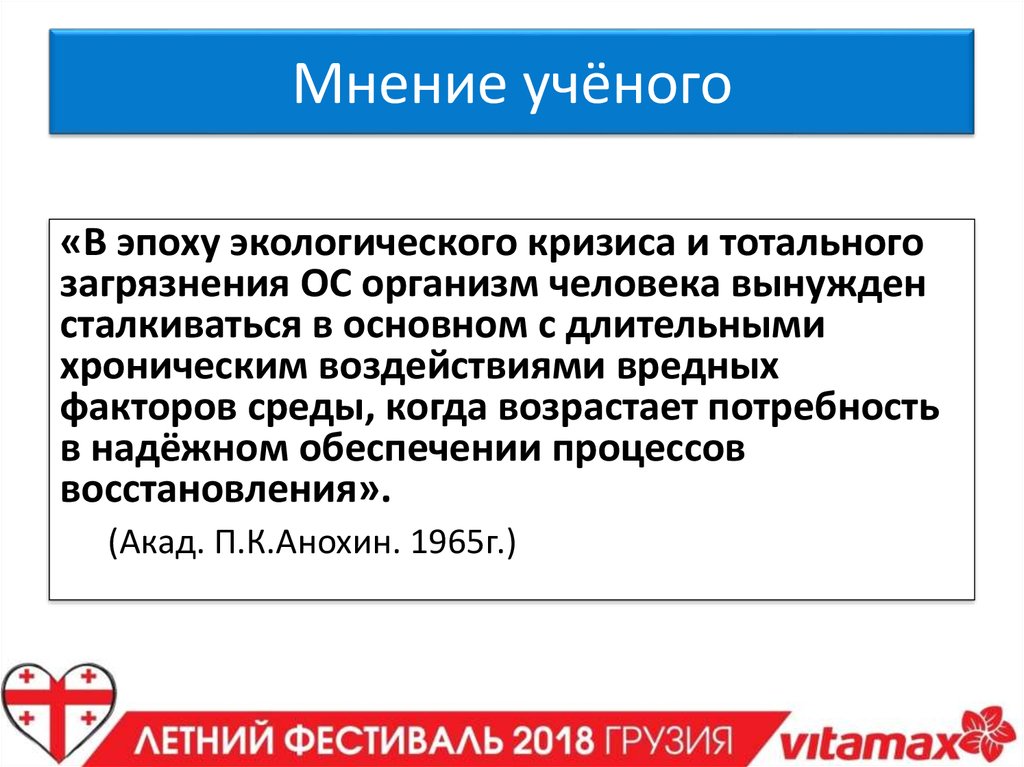 Мнение учёного

«В эпоху экологического кризиса и тотального загрязнения ОС организм человека вынужден сталкиваться в основном с длительными хроническим воздействиями вредных факторов среды, когда возрастает потребность в надёжном обеспечении процессов восстановления».

(Акад. П.К.Анохин. 1965г.)

ЛЕТНИЙ ФЕСТИВАЛЬ 2018 ГРУЗИЯ

vitamax